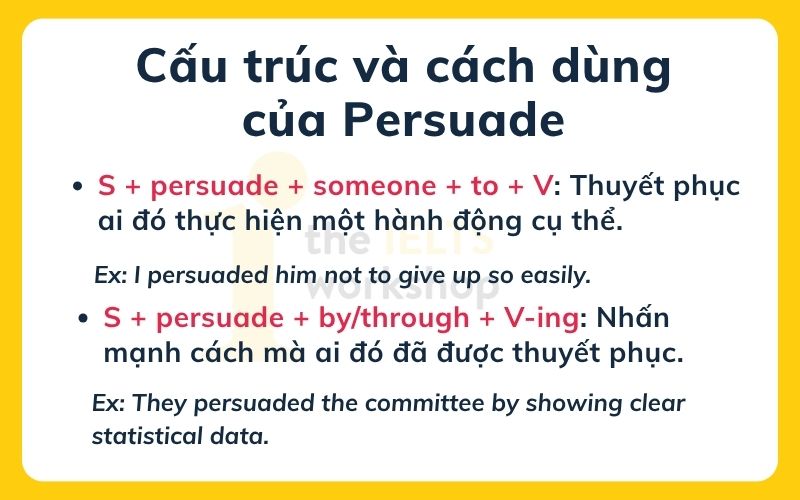 Cấu trúc và cách dùng của Persuade

• S + persuade + someone + to + V: Thuyết phục ai đó thực hiện một hành động cụ thể.

Ex: I persuaded him not to give up so easily.

• S + persuade + by/through + V-ing: Nhấn mạnh cách mà ai đó đã được thuyết phục.

Ex: They persuaded the committee by showing clear statistical data.

the IELTS workshop